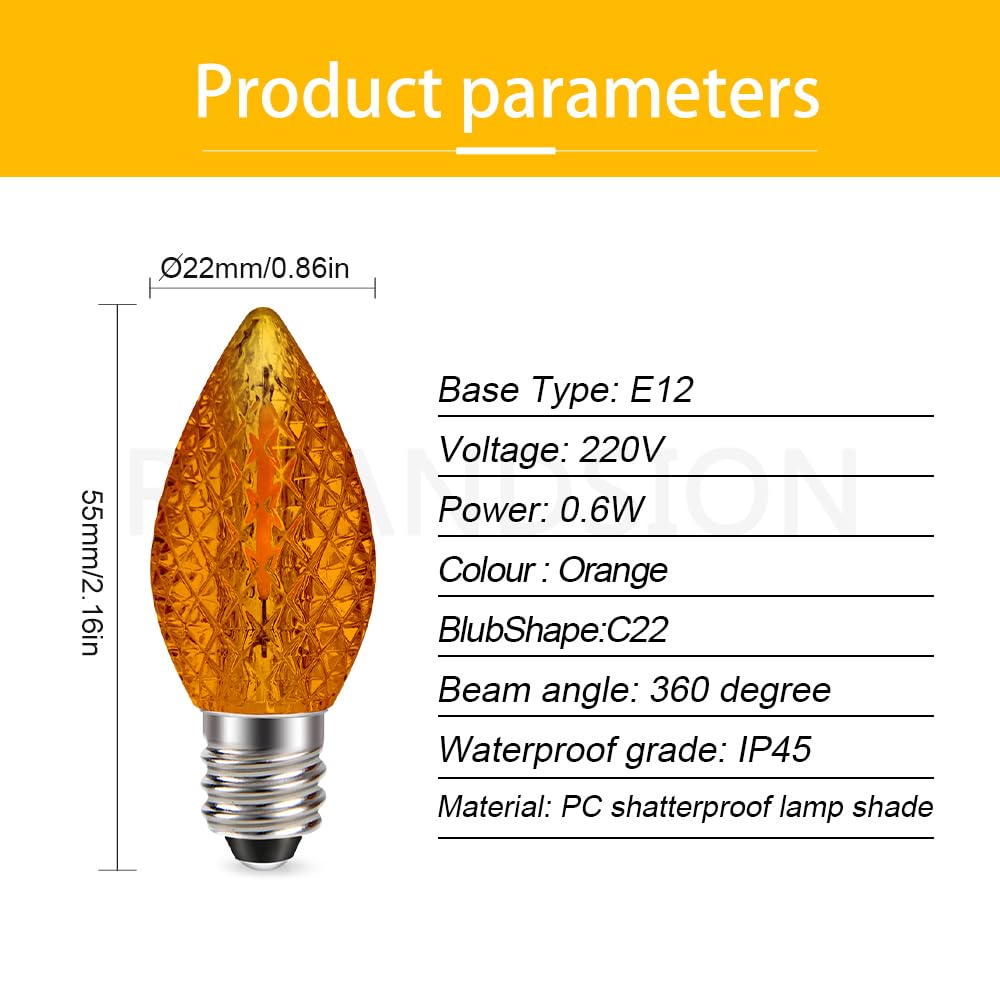 Product parameters

Ø22mm/0.86in

55mm/2.16in

Base Type: E12

Voltage: 220V

Power: 0.6W

Colour : Orange

BlubShape:C22

Beam angle: 360 degree

Waterproof grade: IP45

Material: PC shatterproof lamp shade